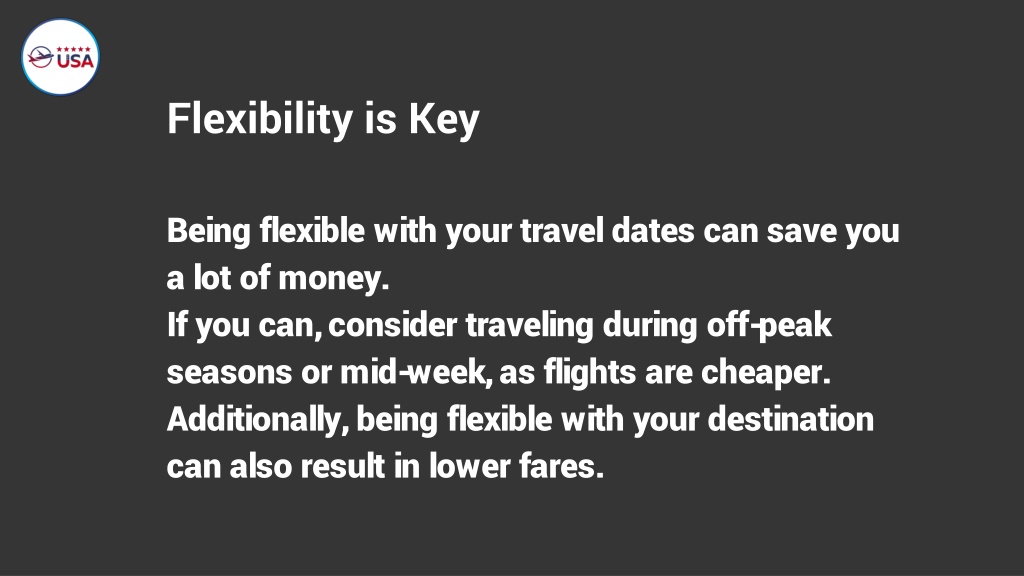 USA

Flexibility is Key

Being flexible with your travel dates can save you a lot of money.
If you can, consider traveling during off-peak seasons or mid-week, as flights are cheaper.
Additionally, being flexible with your destination can also result in lower fares.